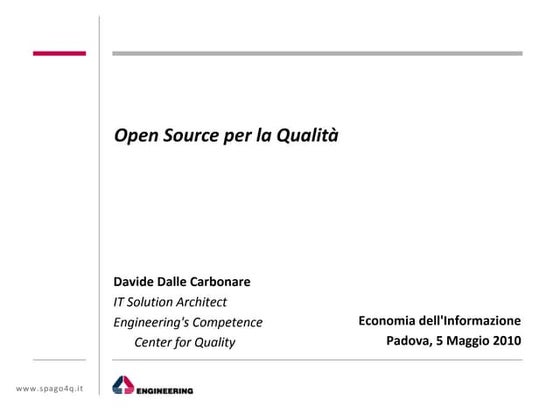 Open Source per la Qualità

Davide Dalle Carbonare
IT Solution Architect
Engineering's Competence Center for Quality

Economia dell'Informazione
Padova, 5 Maggio 2010

www.spago4q.it

ENGINEERING